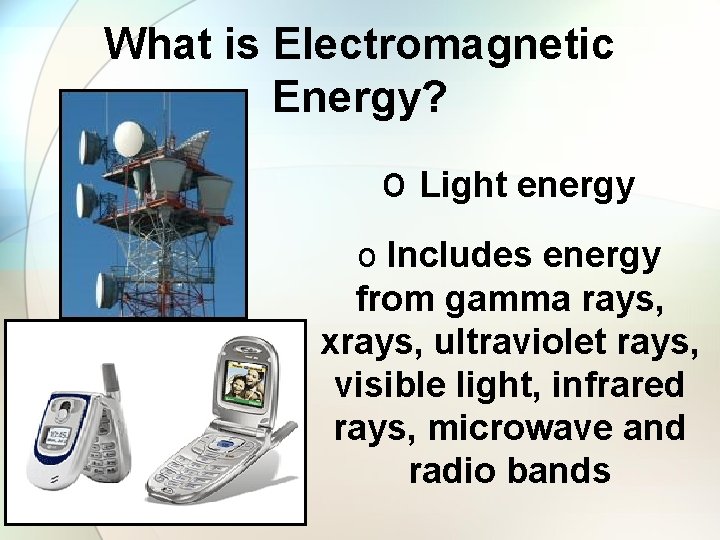 What is Electromagnetic Energy?

o Light energy

o Includes energy from gamma rays, xrays, ultraviolet rays, visible light, infrared rays, microwave and radio bands